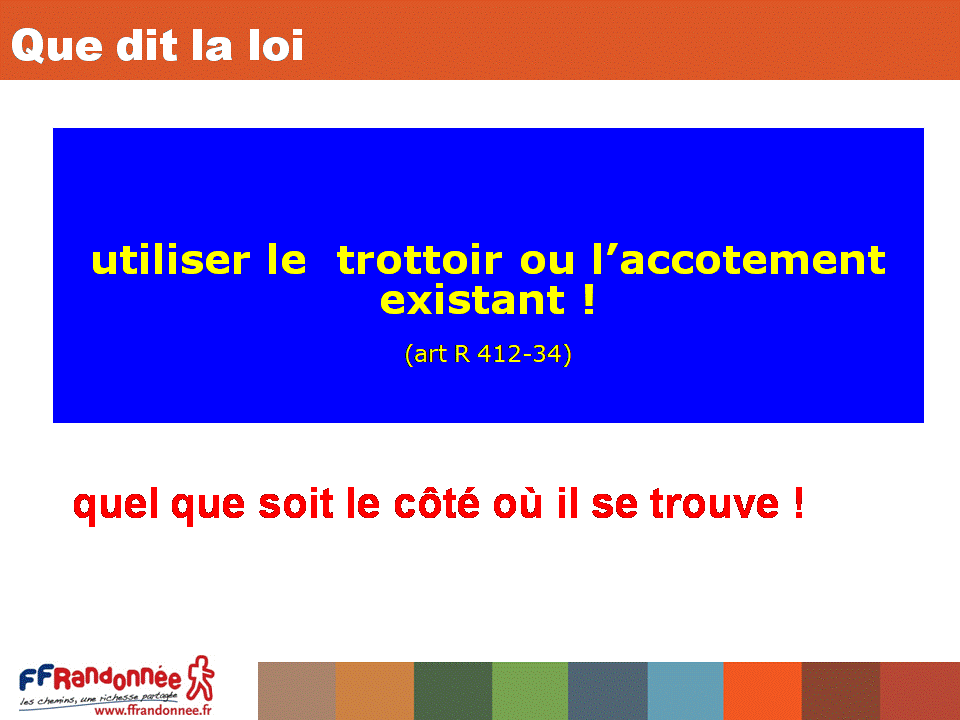 Que dit la loi

utiliser le trottoir ou l’accotement existant !

(art R 412-34)

quel que soit le côté où il se trouve !

FFRandonnée
les chemins, une richesse partagée
www.ffrandonnee.fr